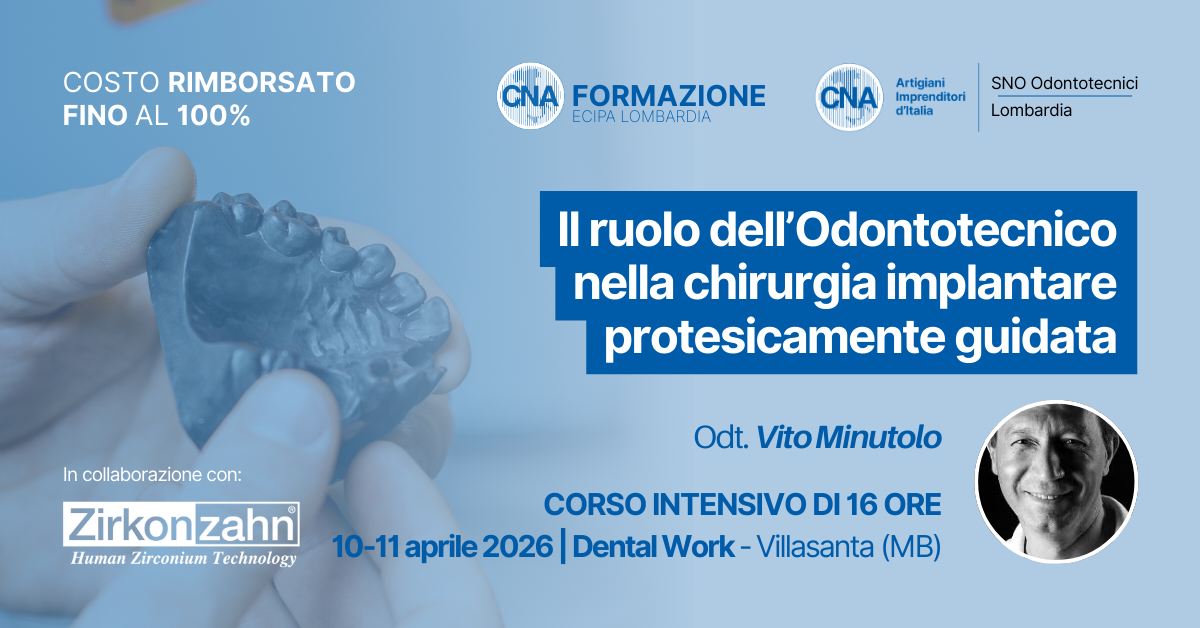 COSTO RIMBORSATO FINO AL 100%

CNA FORMAZIONE
ECIPA LOMBARDIA

CNA Artigiani Imprenditori d'Italia

SNO Odontotecnici
Lombardia

Il ruolo dell'Odontotecnico nella chirurgia implantare protesicamente guidata

Odt. Vito Minutolo

CORSO INTENSIVO DI 16 ORE
10-11 aprile 2026 | Dental Work - Villasanta (MB)

In collaborazione con:

Zirkonzahn®
Human Zirconium Technology